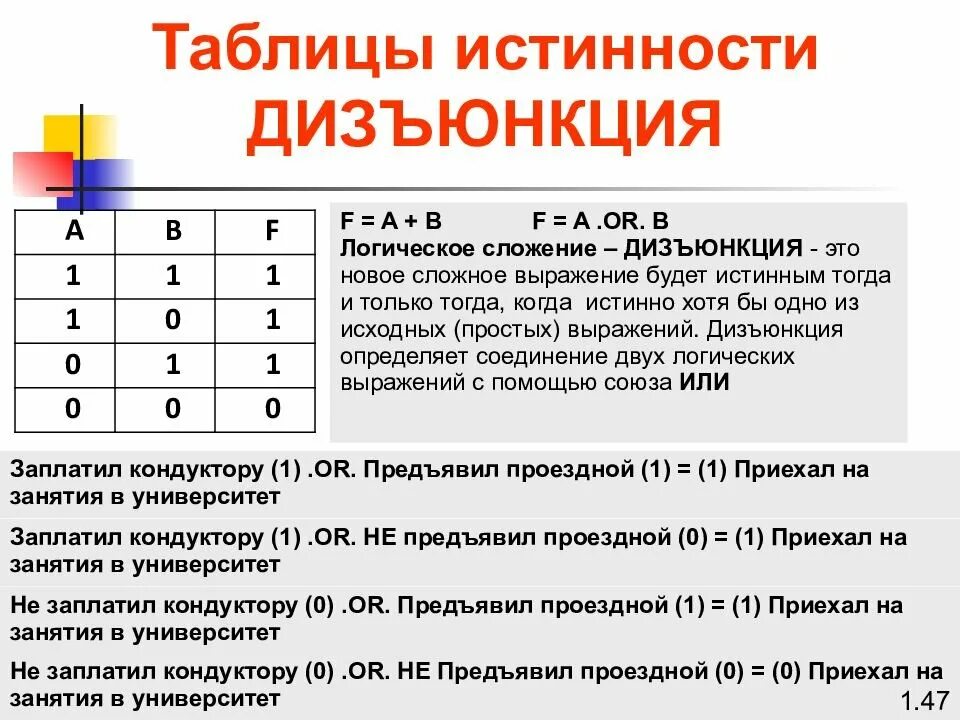 Таблицы истинности
ДИЗЪЮНКЦИЯ

| A | B | F |
|---|---|---|
| 1 | 1 | 1 |
| 1 | 0 | 1 |
| 0 | 1 | 1 |
| 0 | 0 | 0 |

F = A + B F = A .OR. B
Логическое сложение – ДИЗЪЮНКЦИЯ - это новое сложное выражение будет истинным тогда и только тогда, когда истинно хотя бы одно из исходных (простых) выражений. Дизъюнкция определяет соединение двух логических выражений с помощью союза ИЛИ

Заплатил кондуктору (1) .OR. Предъявил проездной (1) = (1) Приехал на занятия в университет

Заплатил кондуктору (1) .OR. НЕ предъявил проездной (0) = (1) Приехал на занятия в университет

Не заплатил кондуктору (0) .OR. Предъявил проездной (1) = (1) Приехал на занятия в университет

Не заплатил кондуктору (0) .OR. НЕ Предъявил проездной (0) = (0) Приехал на занятия в университет

1.47